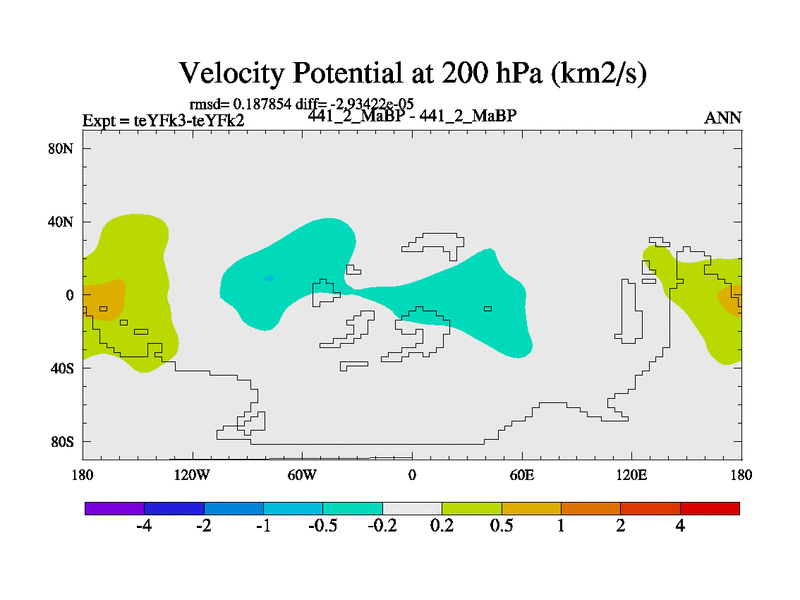 Velocity Potential at 200 hPa (km2/s)

rmsd= 0.187854 diff= -2.93422e-05

Expt = teYFk3-teYFk2

441_2_MaBP - 441_2_MaBP

ANN

80N
40N
0
40S
80S

180
120W
60W
0
60E
120E
180

-4
-2
-1
-0.5
-0.2
0.2
0.5
1
2
4